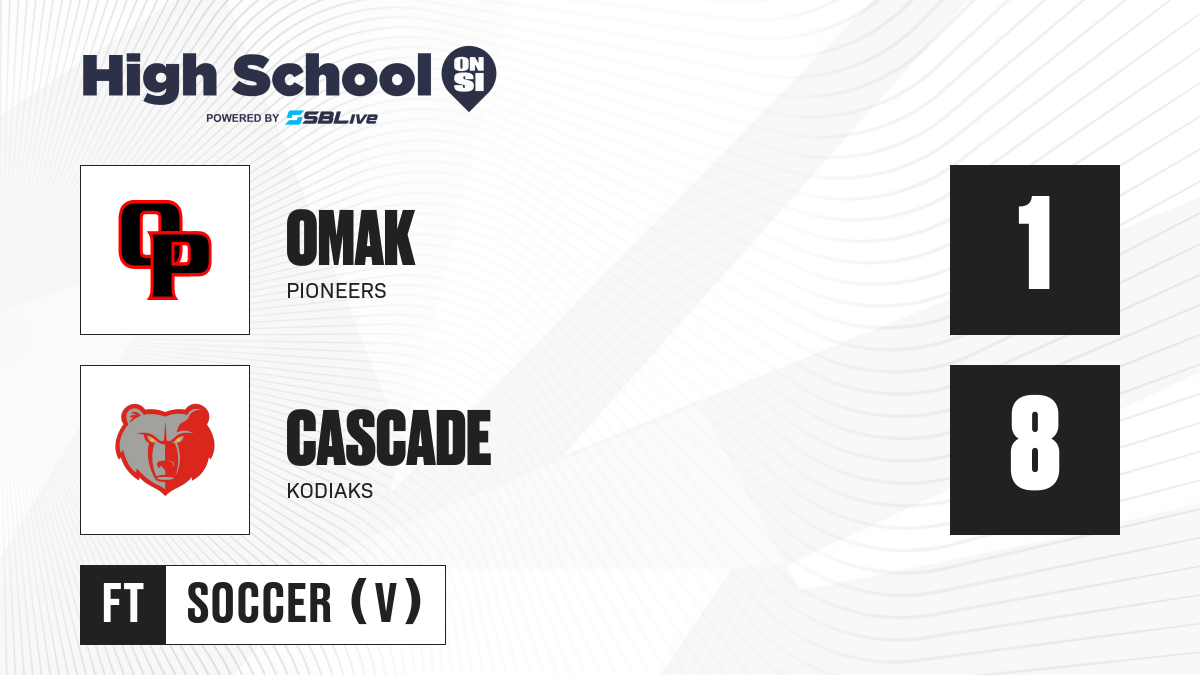 High School ON SI
POWERED BY SBLive

OP

OMAK
PIONEERS

1

CASCADE
KODIAKS

8

FT SOCCER (V)